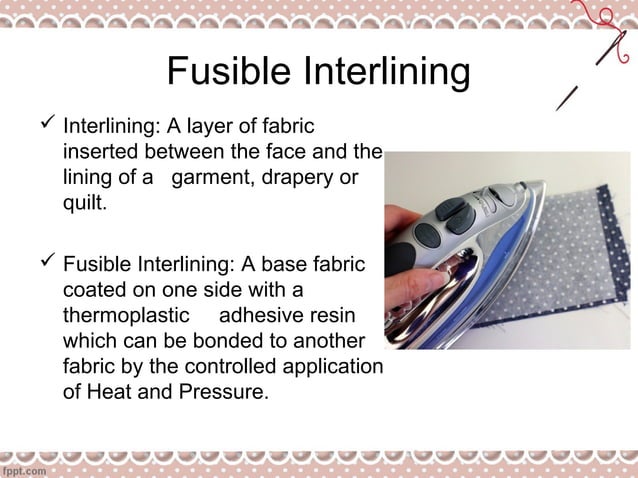 Fusible Interlining

✓ Interlining: A layer of fabric inserted between the face and the lining of a garment, drapery or quilt.

✓ Fusible Interlining: A base fabric coated on one side with a thermoplastic adhesive resin which can be bonded to another fabric by the controlled application of Heat and Pressure.

fppt.com